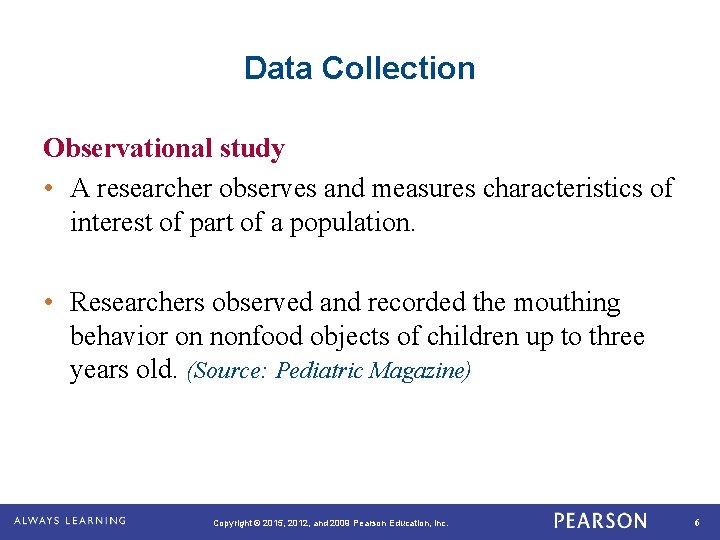 Data Collection

Observational study

• A researcher observes and measures characteristics of interest of part of a population.

• Researchers observed and recorded the mouthing behavior on nonfood objects of children up to three years old. (Source: Pediatric Magazine)

ALWAYS LEARNING

Copyright © 2015, 2012, and 2009 Pearson Education, Inc.

PEARSON

6